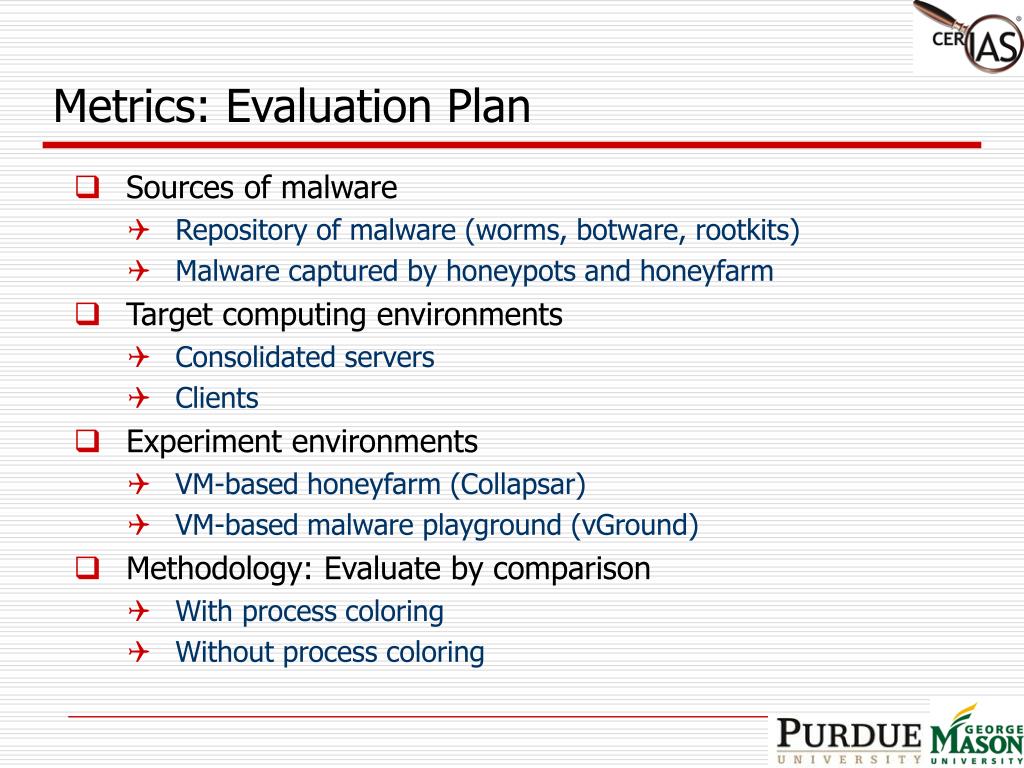 CERIAS

Metrics: Evaluation Plan

Sources of malware
Repository of malware (worms, botware, rootkits)
Malware captured by honeypots and honeyfarm

Target computing environments
Consolidated servers
Clients

Experiment environments
VM-based honeyfarm (Collapsar)
VM-based malware playground (vGround)

Methodology: Evaluate by comparison
With process coloring
Without process coloring

PURDUE UNIVERSITY GEORGE MASON UNIVERSITY